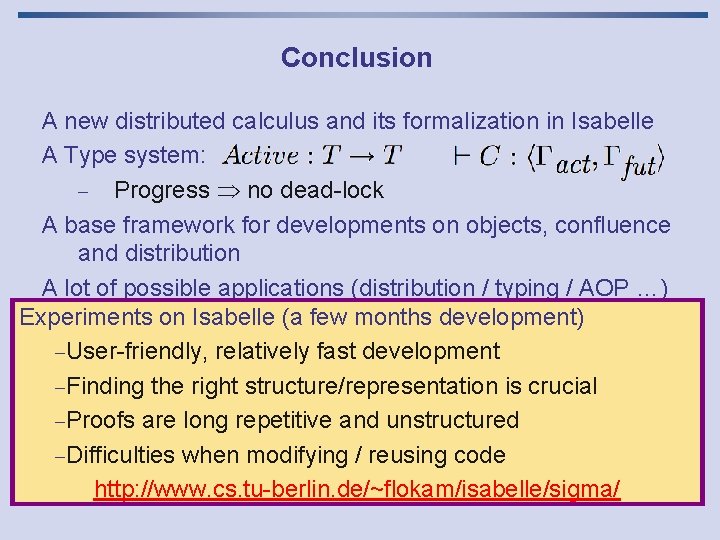 Conclusion

A new distributed calculus and its formalization in Isabelle

A Type system: $Active : T \rightarrow T$ $\vdash C : \langle \Gamma_{act}, \Gamma_{fut} \rangle$

– Progress $\Rightarrow$ no dead-lock

A base framework for developments on objects, confluence and distribution

A lot of possible applications (distribution / typing / AOP …)

Experiments on Isabelle (a few months development)

–User-friendly, relatively fast development

–Finding the right structure/representation is crucial

–Proofs are long repetitive and unstructured

–Difficulties when modifying / reusing code

http://www.cs.tu-berlin.de/~flokam/isabelle/sigma/